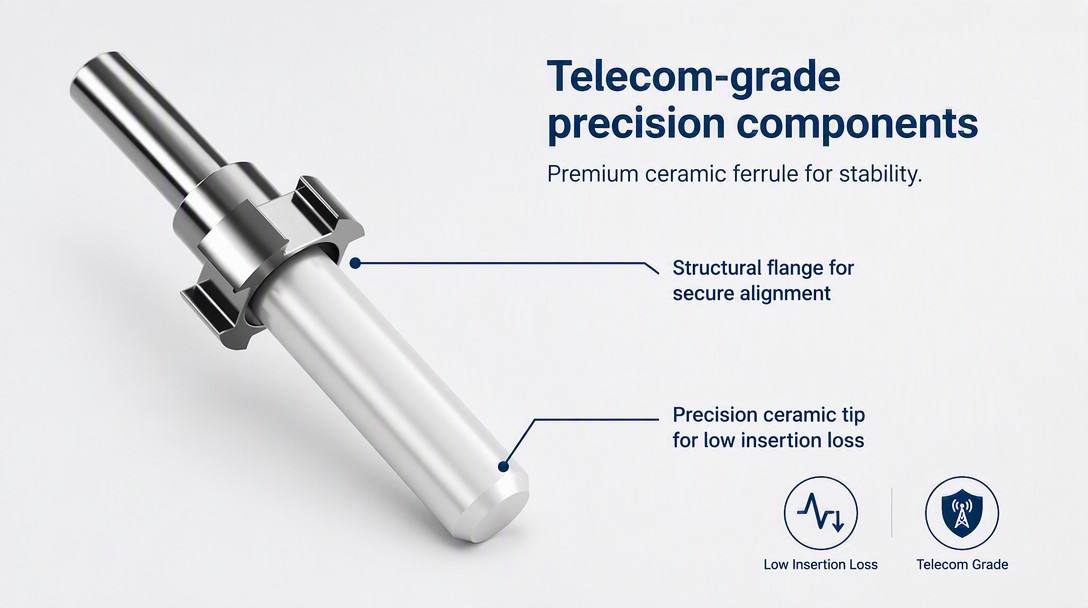 Telecom-grade precision components

Premium ceramic ferrule for stability.

Structural flange for secure alignment

Precision ceramic tip for low insertion loss

Low Insertion Loss

Telecom Grade